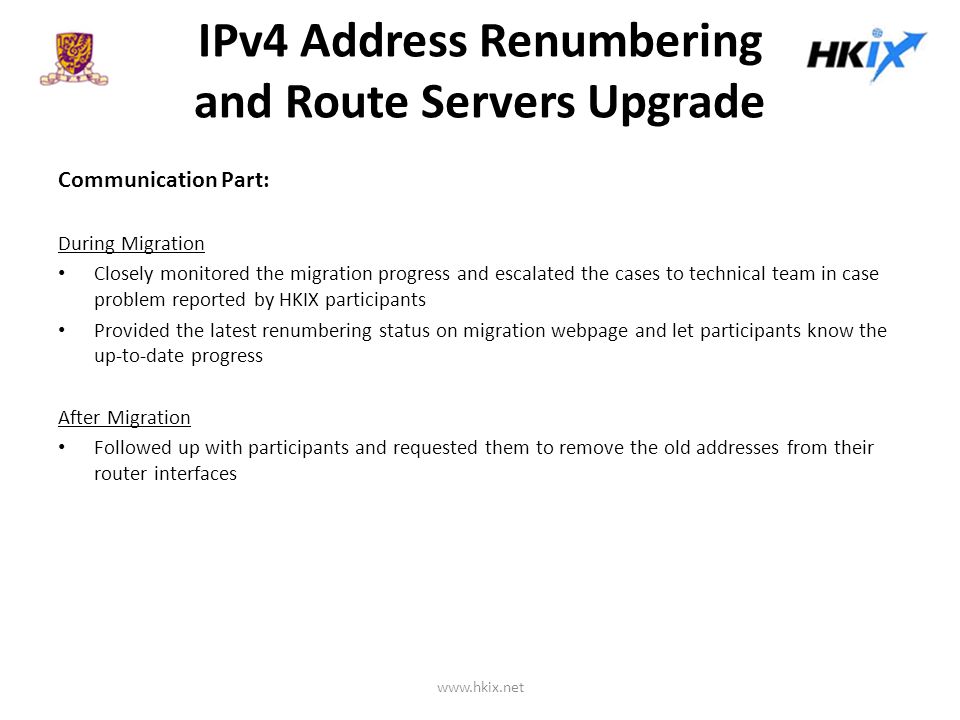 IPv4 Address Renumbering and Route Servers Upgrade

HKIX

Communication Part:

During Migration
• Closely monitored the migration progress and escalated the cases to technical team in case problem reported by HKIX participants
• Provided the latest renumbering status on migration webpage and let participants know the up-to-date progress

After Migration
• Followed up with participants and requested them to remove the old addresses from their router interfaces

www.hkix.net